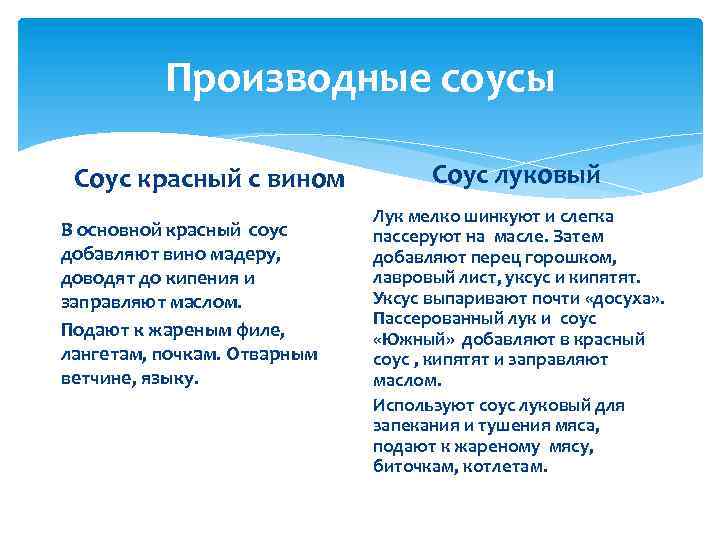 Производные соусы

Соус красный с вином

В основной красный соус добавляют вино мадеру, доводят до кипения и заправляют маслом.

Подают к жареным филе, лангетам, почкам. Отварным ветчине, языку.

Соус луковый

Лук мелко шинкуют и слегка пассеруют на масле. Затем добавляют перец горошком, лавровый лист, уксус и кипятят. Уксус выпаривают почти «досуха». Пассерованный лук и соус «Южный» добавляют в красный соус , кипятят и заправляют маслом.

Используют соус луковый для запекания и тушения мяса, подают к жареному мясу, биточкам, котлетам.